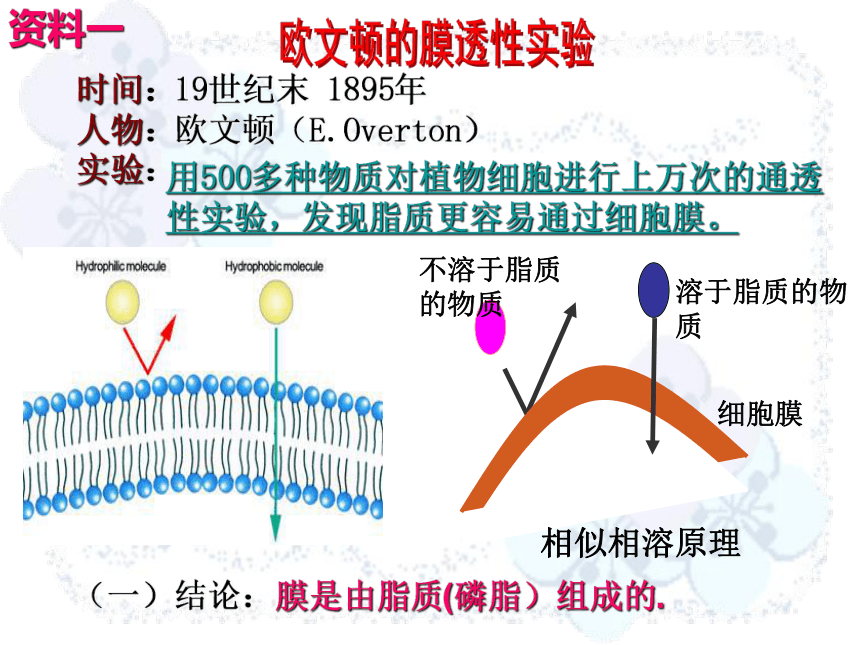 资料一

欧文顿的膜透性实验

时间：19世纪末 1895年
人物：欧文顿（E.Overton）
实验：用500多种物质对植物细胞进行上万次的通透性实验，发现脂质更容易通过细胞膜。

Hydrophilic molecule

Hydrophobic molecule

不溶于脂质的物质

溶于脂质的物质

细胞膜

相似相溶原理

（一）结论：膜是由脂质(磷脂）组成的.